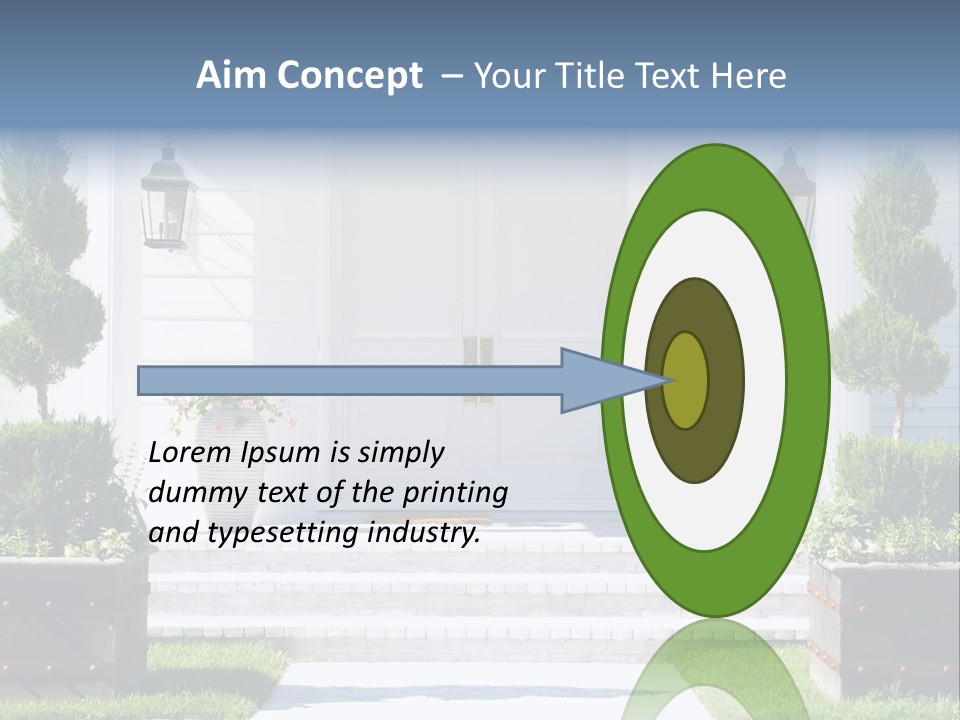 Aim Concept – Your Title Text Here

Lorem Ipsum is simply dummy text of the printing and typesetting industry.